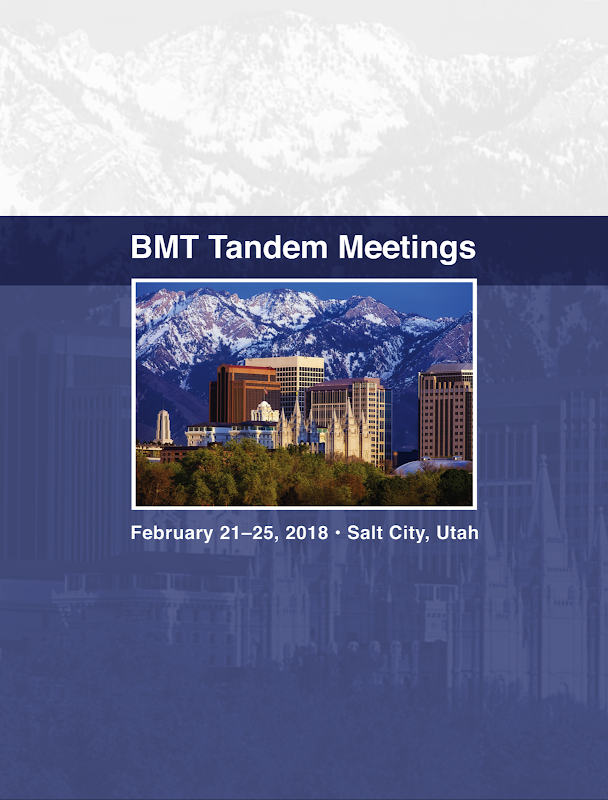 BMT Tandem Meetings

February 21–25, 2018 • Salt City, Utah